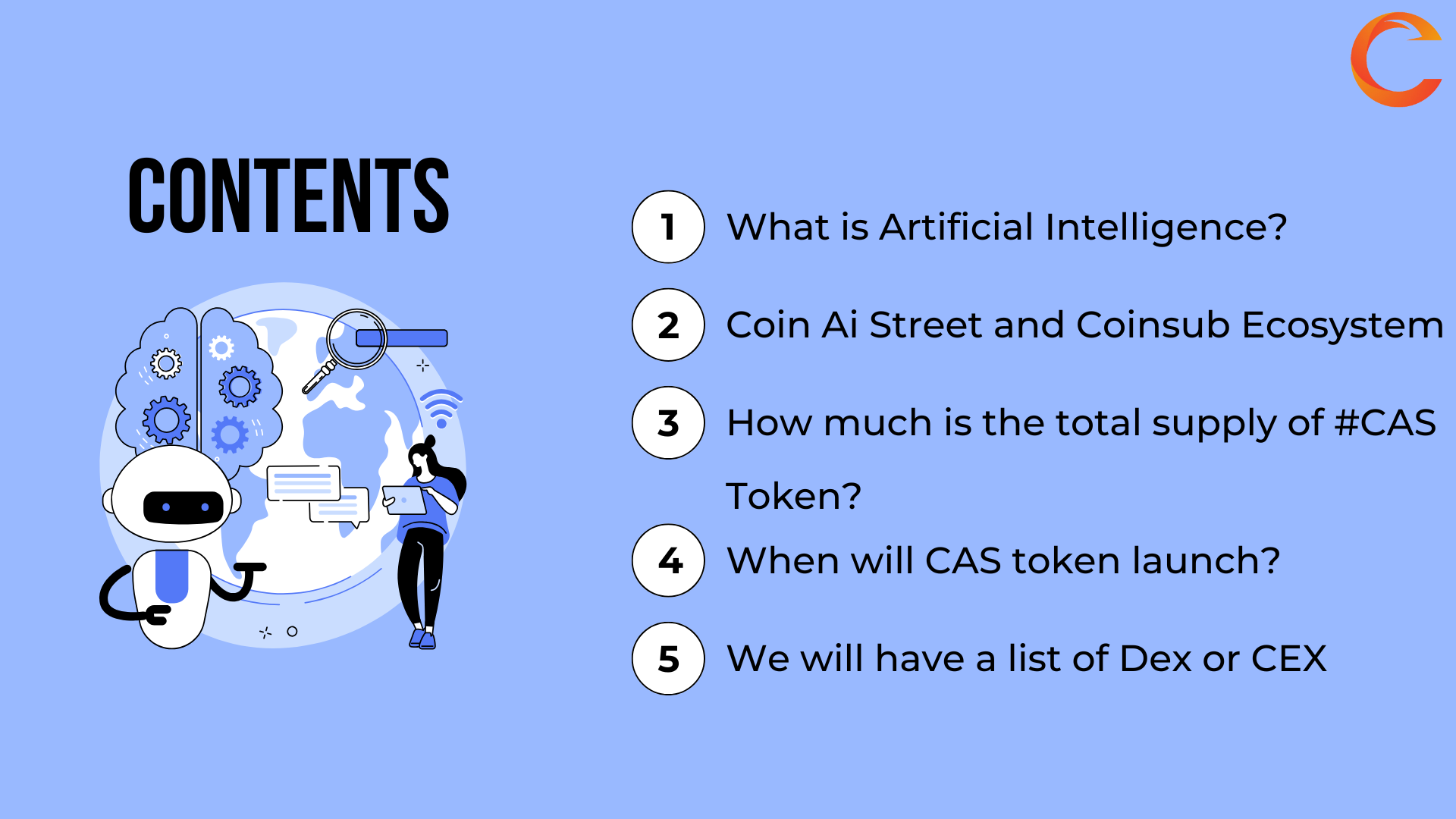 CONTENTS

1 What is Artificial Intelligence?

2 Coin Ai Street and Coinsub Ecosystem

3 How much is the total supply of #CAS Token?

4 When will CAS token launch?

5 We will have a list of Dex or CEX